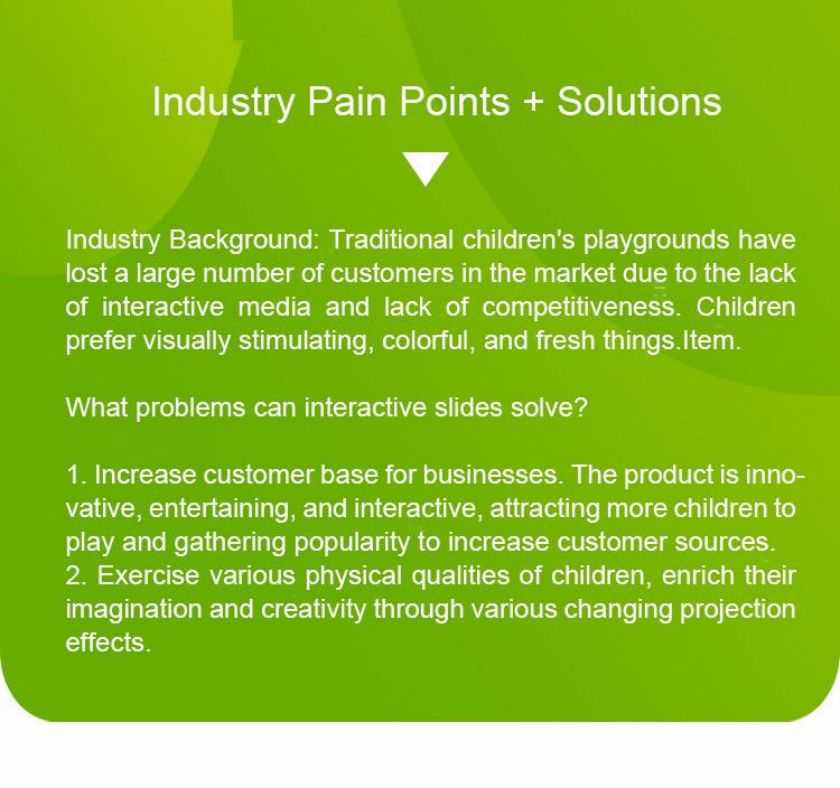 Industry Pain Points + Solutions

Industry Background: Traditional children's playgrounds have lost a large number of customers in the market due to the lack of interactive media and lack of competitiveness. Children prefer visually stimulating, colorful, and fresh things.Item.

What problems can interactive slides solve?

1. Increase customer base for businesses. The product is innovative, entertaining, and interactive, attracting more children to play and gathering popularity to increase customer sources.
2. Exercise various physical qualities of children, enrich their imagination and creativity through various changing projection effects.